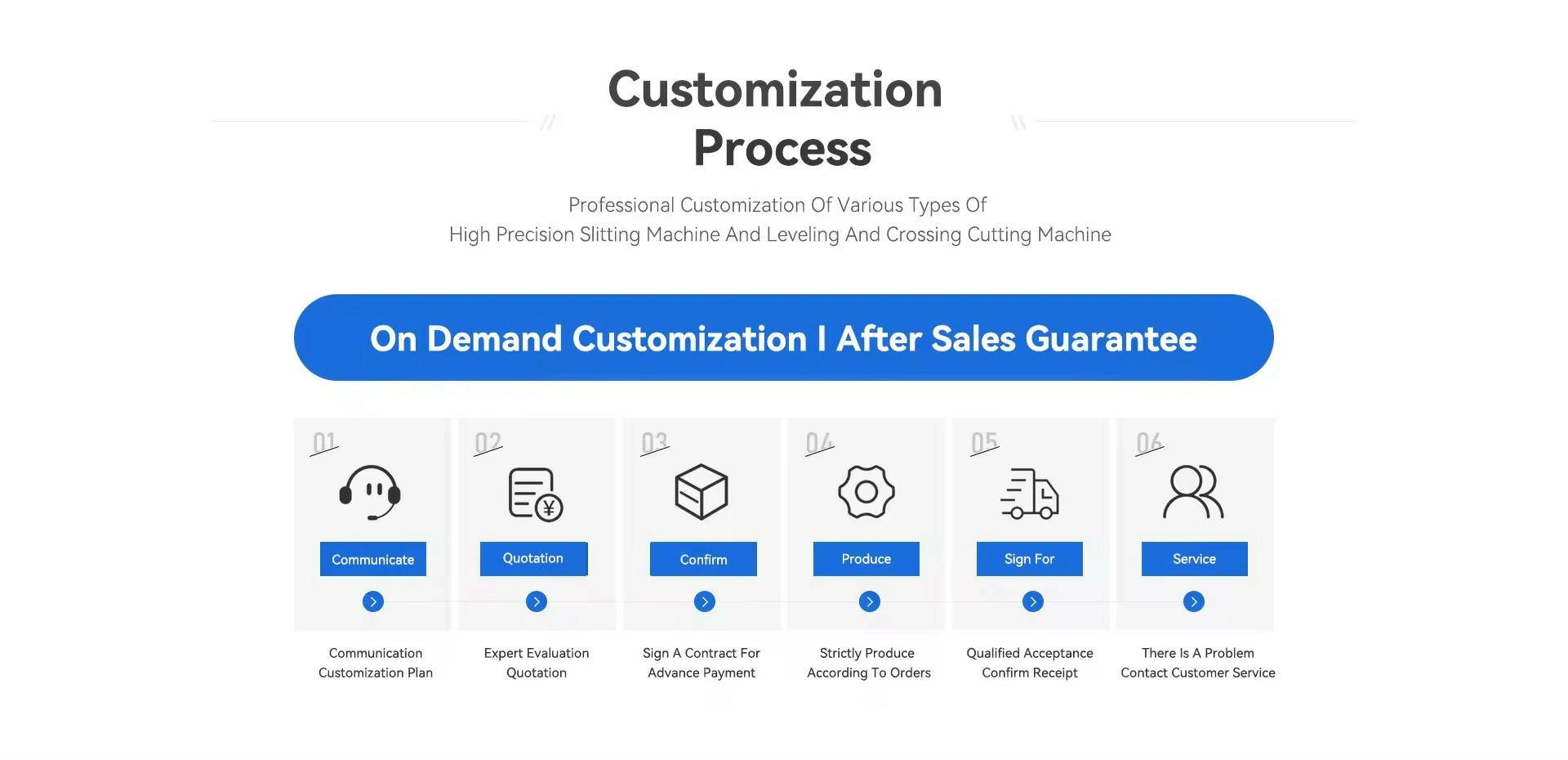 Customization Process

Professional Customization Of Various Types Of
High Precision Slitting Machine And Leveling And Crossing Cutting Machine

On Demand Customization I After Sales Guarantee

01
Communicate
Communication Customization Plan

02
Quotation
Expert Evaluation Quotation

03
Confirm
Sign A Contract For Advance Payment

04
Produce
Strictly Produce According To Orders

05
Sign For
Qualified Acceptance Confirm Receipt

06
Service
There Is A Problem Contact Customer Service